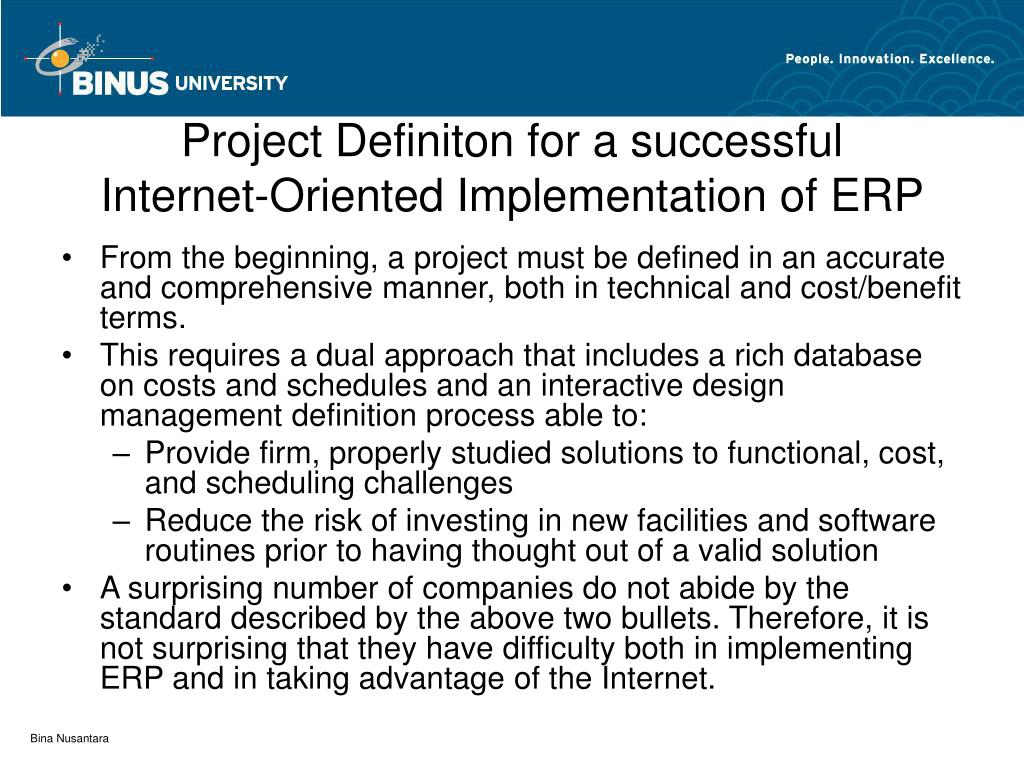 BINUS UNIVERSITY

People. Innovation. Excellence.

Project Definiton for a successful Internet-Oriented Implementation of ERP

• From the beginning, a project must be defined in an accurate and comprehensive manner, both in technical and cost/benefit terms.
• This requires a dual approach that includes a rich database on costs and schedules and an interactive design management definition process able to:
– Provide firm, properly studied solutions to functional, cost, and scheduling challenges
– Reduce the risk of investing in new facilities and software routines prior to having thought out of a valid solution
• A surprising number of companies do not abide by the standard described by the above two bullets. Therefore, it is not surprising that they have difficulty both in implementing ERP and in taking advantage of the Internet.

Bina Nusantara